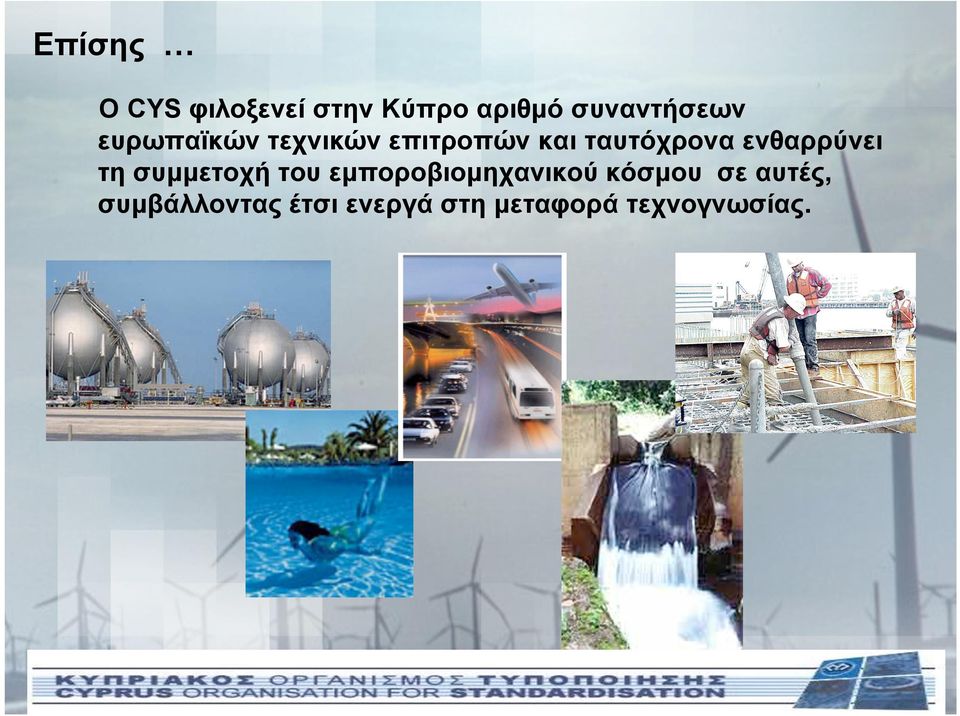 Επίσης …

Ο CYS φιλοξενεί στην Κύπρο αριθμό συναντήσεων ευρωπαϊκών τεχνικών επιτροπών και ταυτόχρονα ενθαρρύνει τη συμμετοχή του εμποροβιομηχανικού κόσμου σε αυτές, συμβάλλοντας έτσι ενεργά στη μεταφορά τεχνογνωσίας.

ΚΥΠΡΙΑΚΟΣ ΟΡΓΑΝΙΣΜΟΣ ΤΥΠΟΠΟΙΗΣΗΣ
CYPRUS ORGANISATION FOR STANDARDISATION